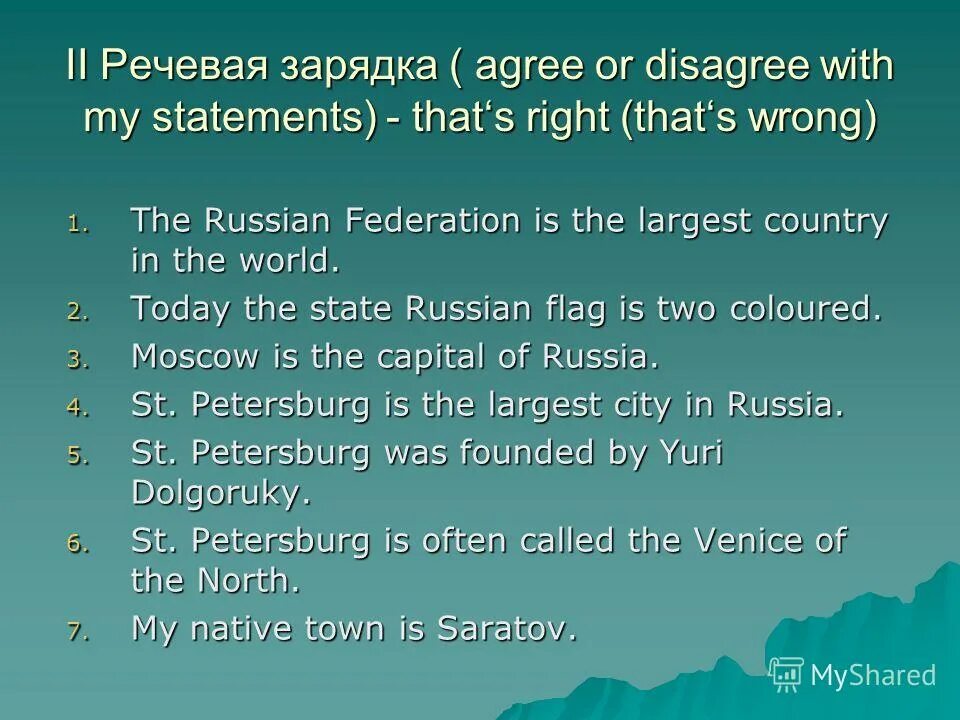 II Речевая зарядка ( agree or disagree with my statements) - that‘s right (that‘s wrong)

1. The Russian Federation is the largest country in the world.
2. Today the state Russian flag is two coloured.
3. Moscow is the capital of Russia.
4. St. Petersburg is the largest city in Russia.
5. St. Petersburg was founded by Yuri Dolgoruky.
6. St. Petersburg is often called the Venice of the North.
7. My native town is Saratov.

MyShared